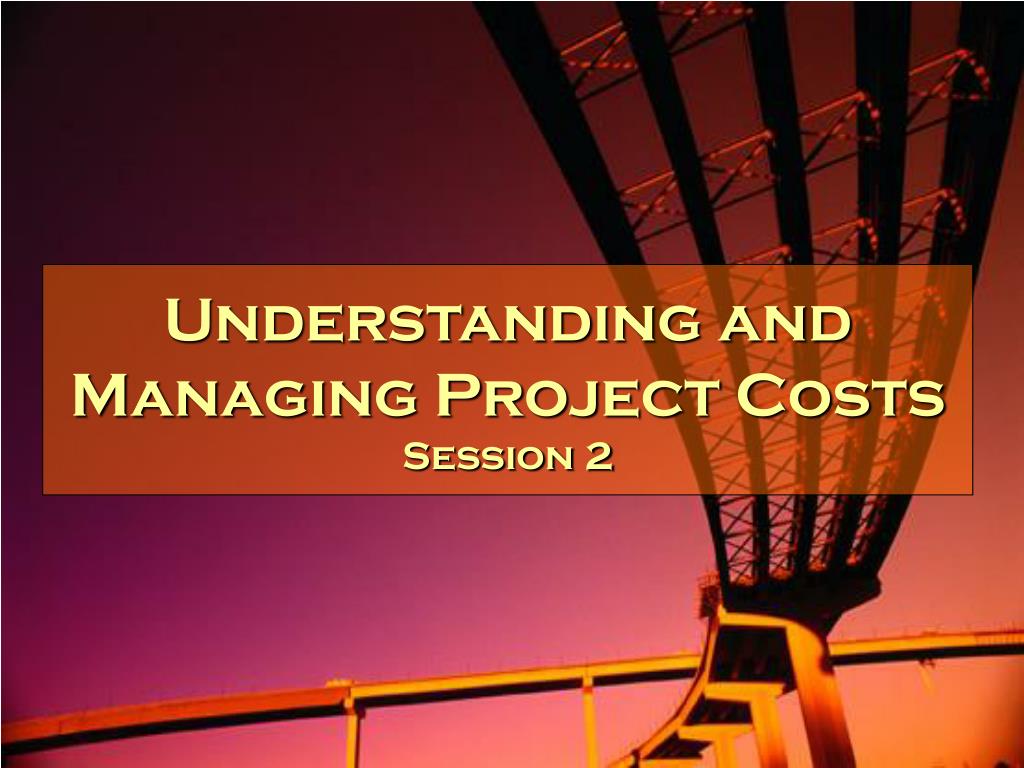 Understanding and Managing Project Costs
Session 2